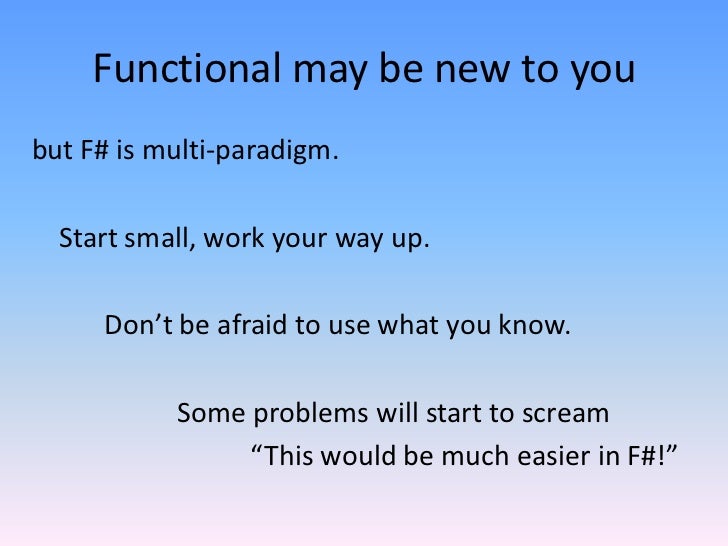 Functional may be new to you

but F# is multi-paradigm.

Start small, work your way up.

Don’t be afraid to use what you know.

Some problems will start to scream
“This would be much easier in F#!”